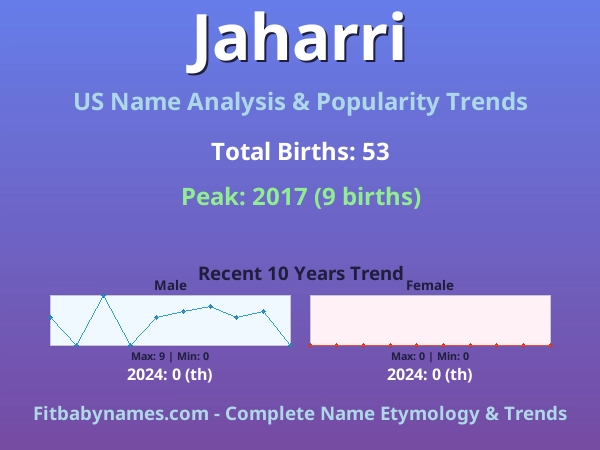 Jaharri

US Name Analysis & Popularity Trends

Total Births: 53

Peak: 2017 (9 births)

Recent 10 Years Trend

Male

Max: 9 | Min: 0

2024: 0 (th)

Female

Max: 0 | Min: 0

2024: 0 (th)

Fitbabynames.com - Complete Name Etymology & Trends